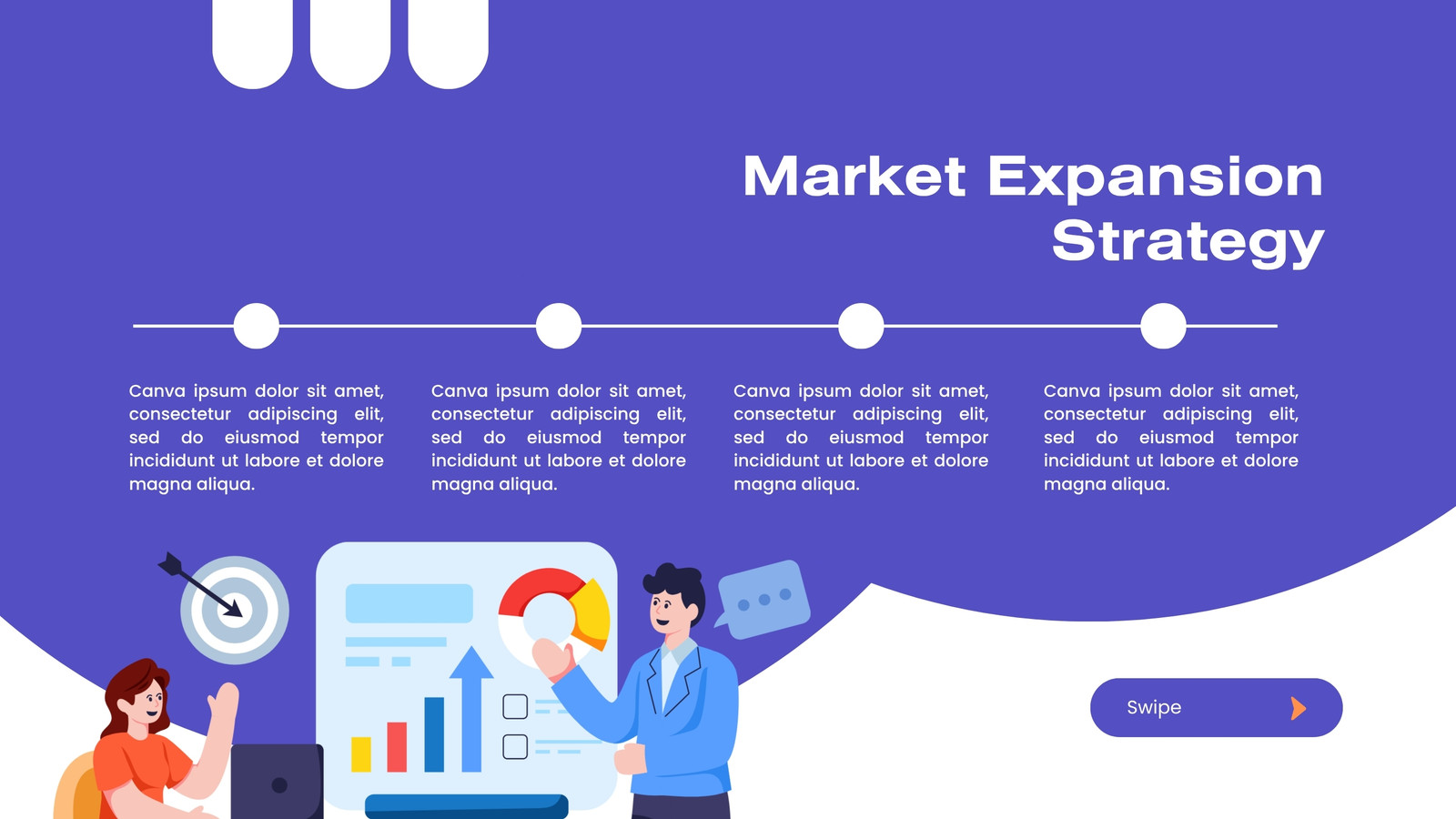 Market Expansion Strategy

Canva ipsum dolor sit amet, consectetur adipiscing elit, sed do eiusmod tempor incididunt ut labore et dolore magna aliqua.

Canva ipsum dolor sit amet, consectetur adipiscing elit, sed do eiusmod tempor incididunt ut labore et dolore magna aliqua.

Canva ipsum dolor sit amet, consectetur adipiscing elit, sed do eiusmod tempor incididunt ut labore et dolore magna aliqua.

Canva ipsum dolor sit amet, consectetur adipiscing elit, sed do eiusmod tempor incididunt ut labore et dolore magna aliqua.

Swipe